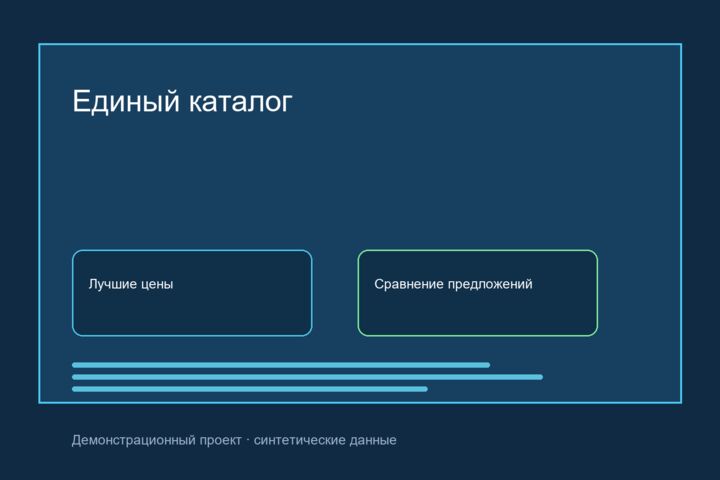 Единый каталог

Лучшие цены

Сравнение предложений

Демонстрационный проект · синтетические данные